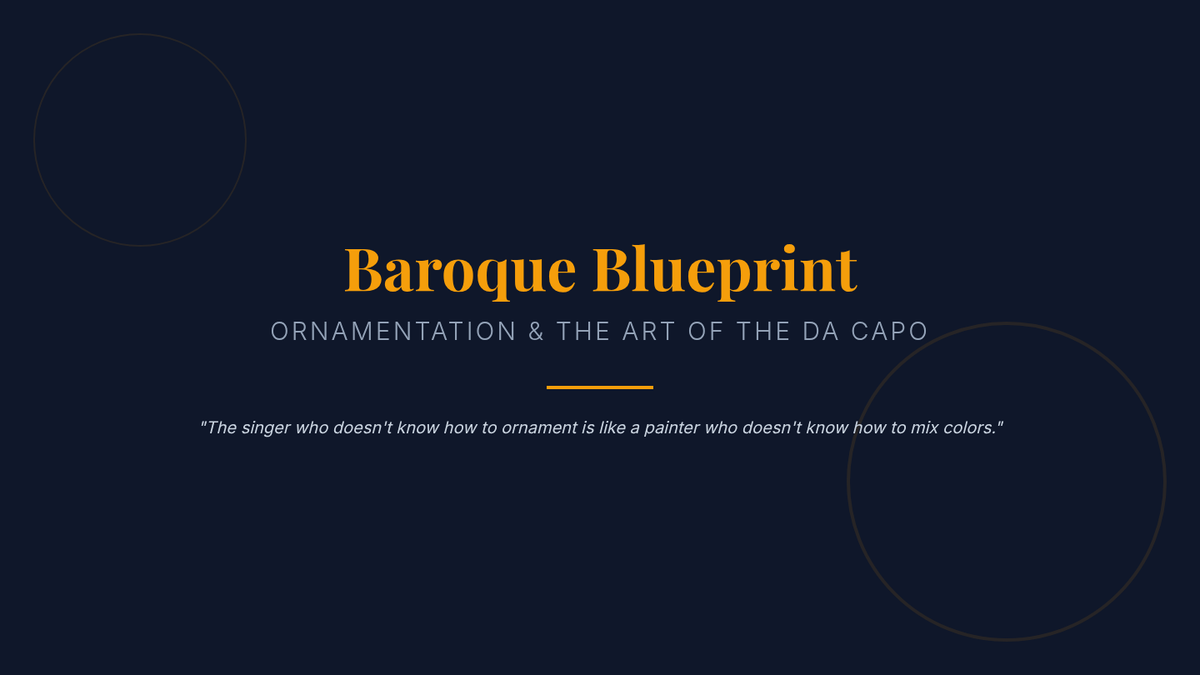 Baroque Blueprint

ORNAMENTATION & THE ART OF THE DA CAPO

"The singer who doesn't know how to ornament is like a painter who doesn't know how to mix colors."